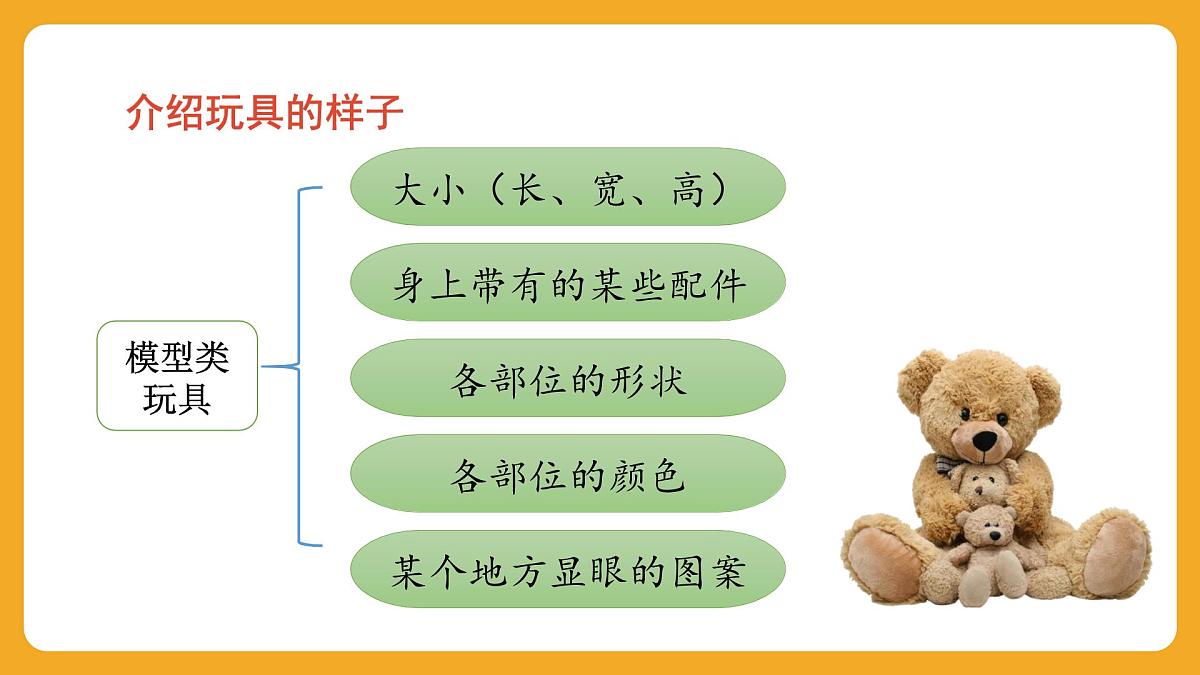 介绍玩具的样子

模型类玩具

大小（长、宽、高）

身上带有的某些配件

各部位的形状

各部位的颜色

某个地方显眼的图案